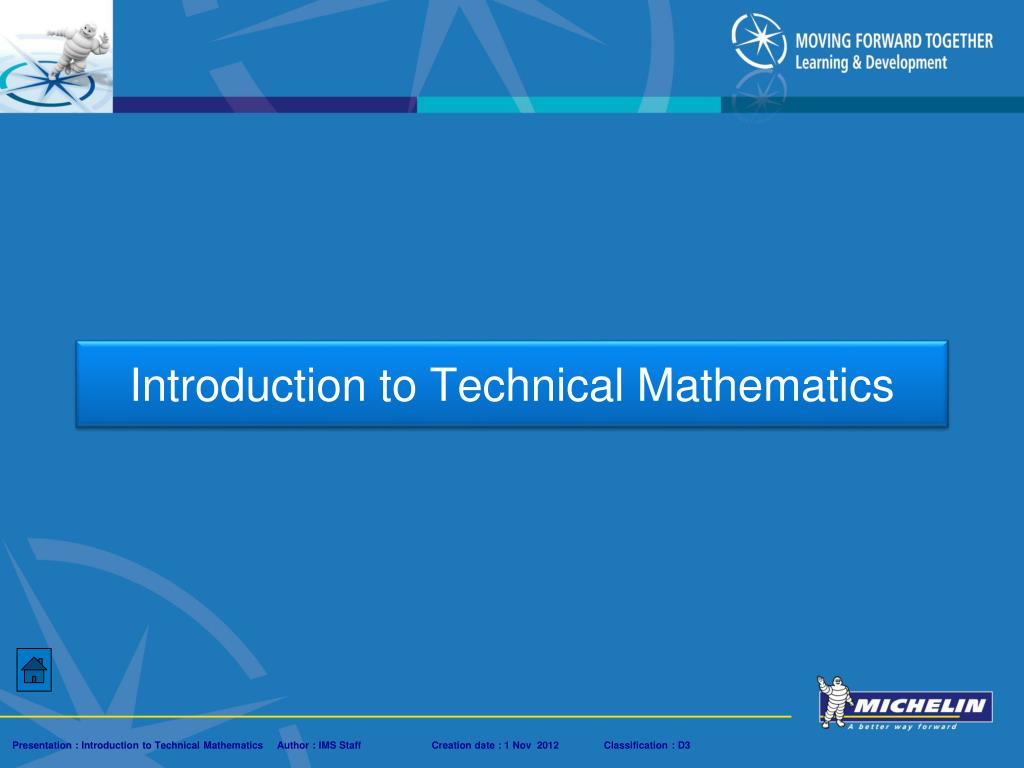 MOVING FORWARD TOGETHER
Learning & Development

Introduction to Technical Mathematics

MICHELIN
A better way forward

Presentation : Introduction to Technical Mathematics Author : IMS Staff Creation date : 1 Nov 2012 Classification : D3